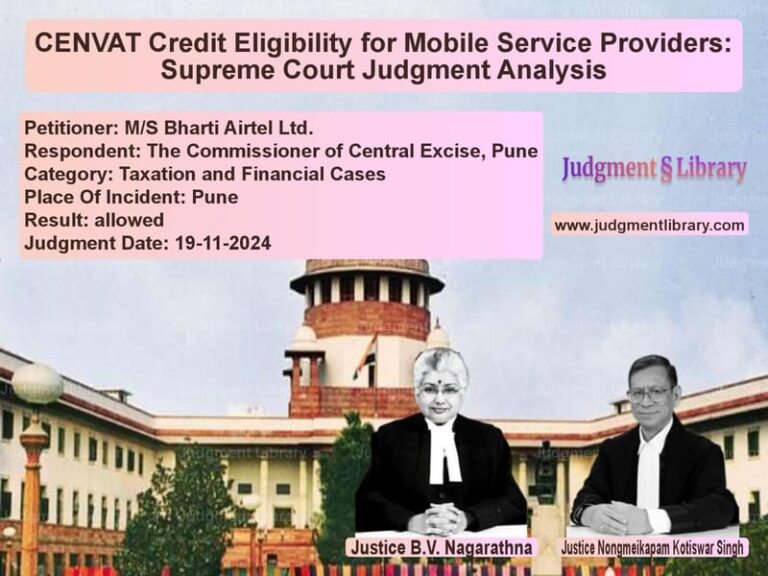 CENVAT Credit Eligibility for Mobile Service Providers: Supreme Court Judgment Analysis

Petitioner: M/S Bharti Airtel Ltd.
Respondent: The Commissioner of Central Excise, Pune
Category: Taxation and Financial Cases
Place Of Incident: Pune
Result: allowed
Judgment Date: 19-11-2024

Judgment § Library

www.judgmentlibrary.com

Justice B.V. Nagarathna

Justice Nongmeikapam Kotiswar Singh